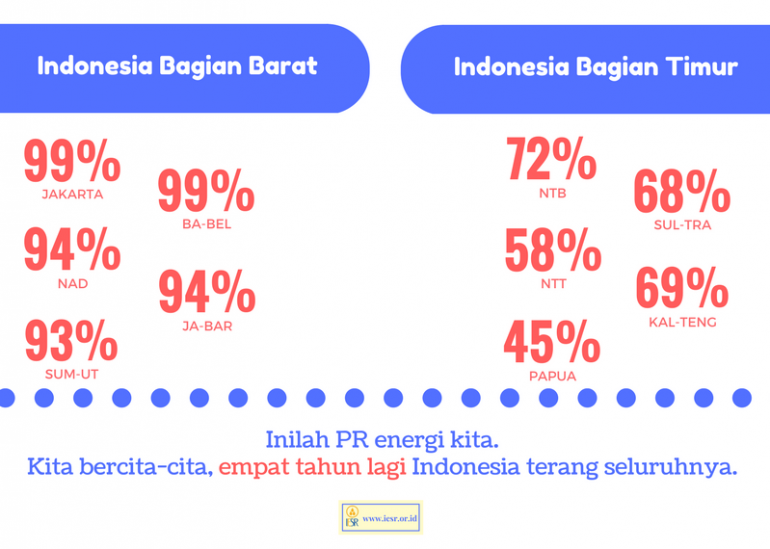 Indonesia Bagian Barat

99%
JAKARTA

99%
BA-BEL

94%
NAD

94%
JA-BAR

93%
SUM-UT

Indonesia Bagian Timur

72%
NTB

68%
SUL-TRA

58%
NTT

69%
KAL-TENG

45%
PAPUA

Inilah PR energi kita.
Kita bercita-cita, empat tahun lagi Indonesia terang seluruhnya.

IESR www.iesr.or.id